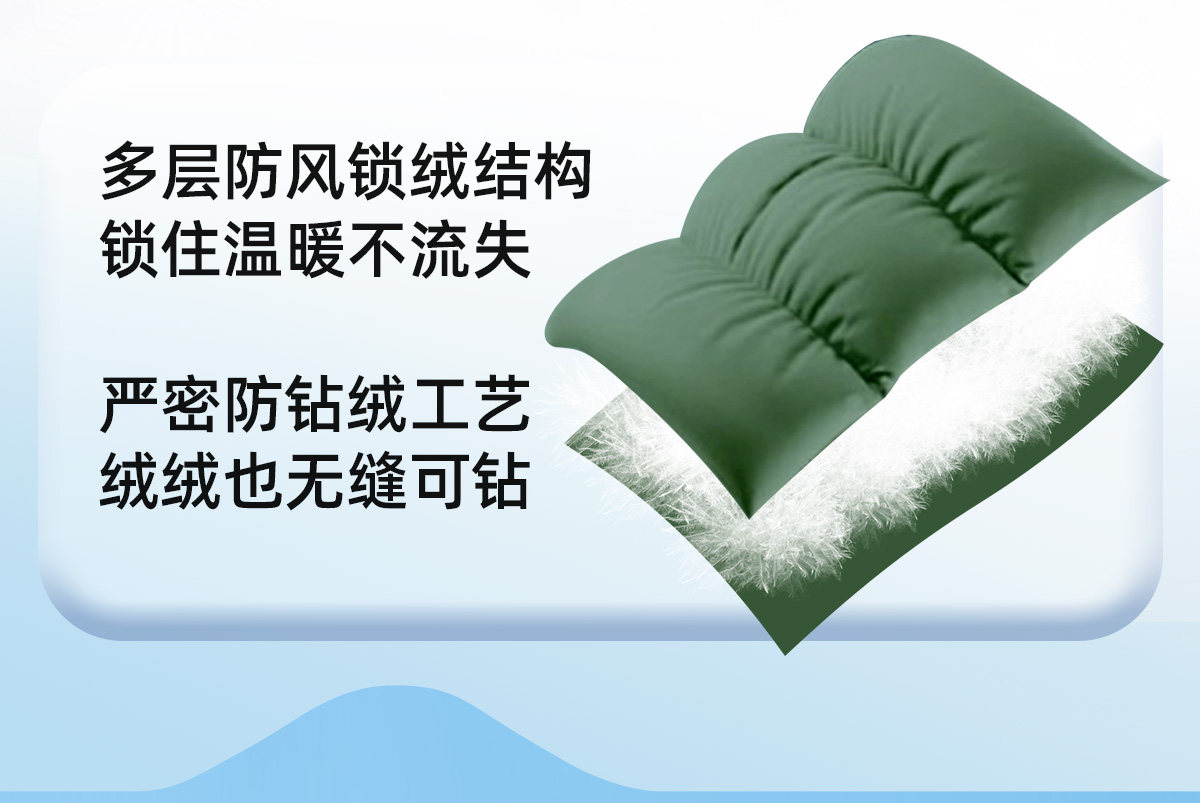 多层防风锁绒结构
锁住温暖不流失

严密防钻绒工艺
绒绒也无缝可钻